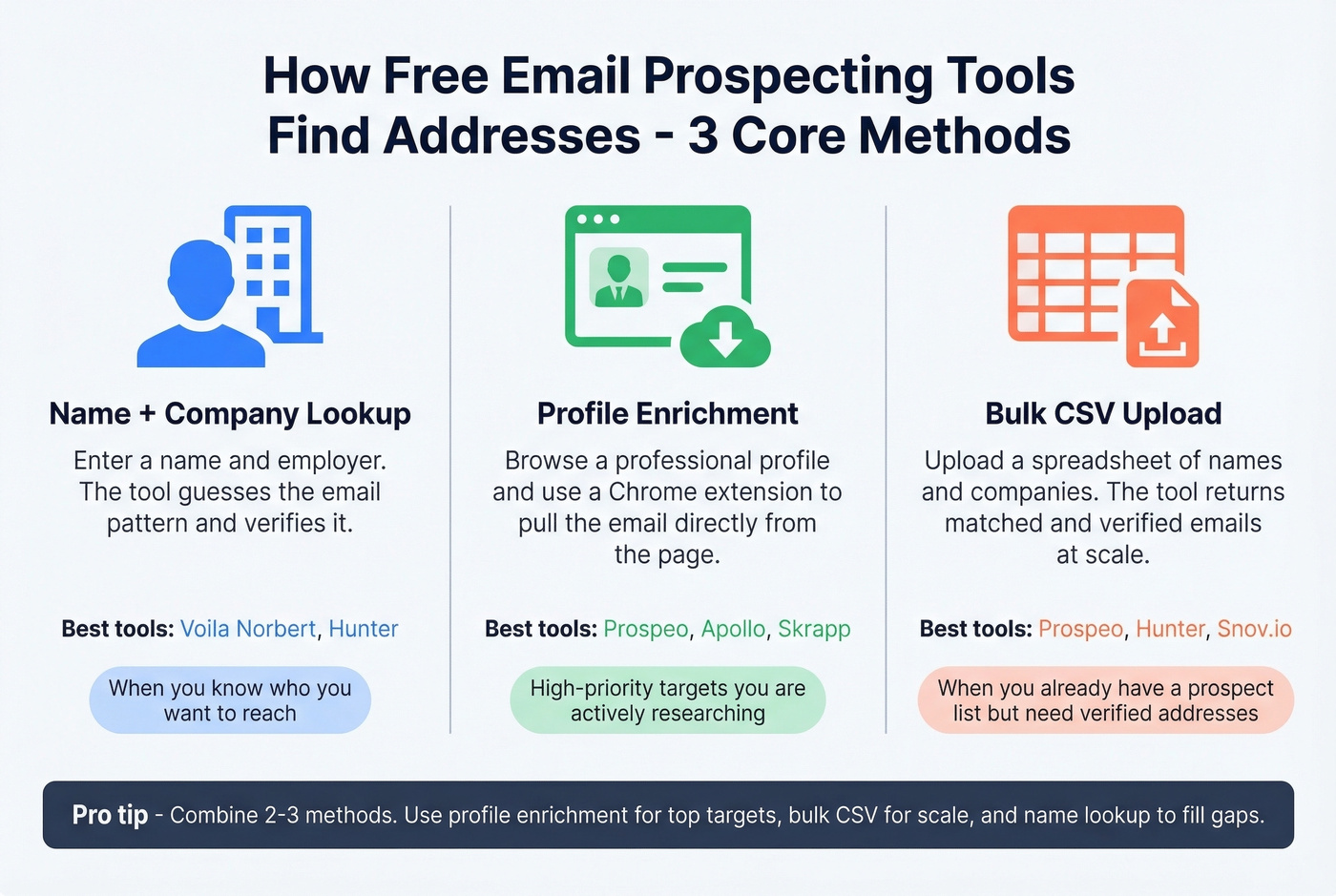 How Free Email Prospecting Tools Find Addresses - 3 Core Methods

Name + Company Lookup

Enter a name and employer. The tool guesses the email pattern and verifies it.

Best tools: Voila Norbert, Hunter

When you know who you want to reach

Profile Enrichment

Browse a professional profile and use a Chrome extension to pull the email directly from the page.

Best tools: Prospeo, Apollo, Skrapp

High-priority targets you are actively researching

Bulk CSV Upload

Upload a spreadsheet of names and companies. The tool returns matched and verified emails at scale.

Best tools: Prospeo, Hunter, Snov.io

When you already have a prospect list but need verified addresses

Pro tip - Combine 2-3 methods. Use profile enrichment for top targets, bulk CSV for scale, and name lookup to fill gaps.